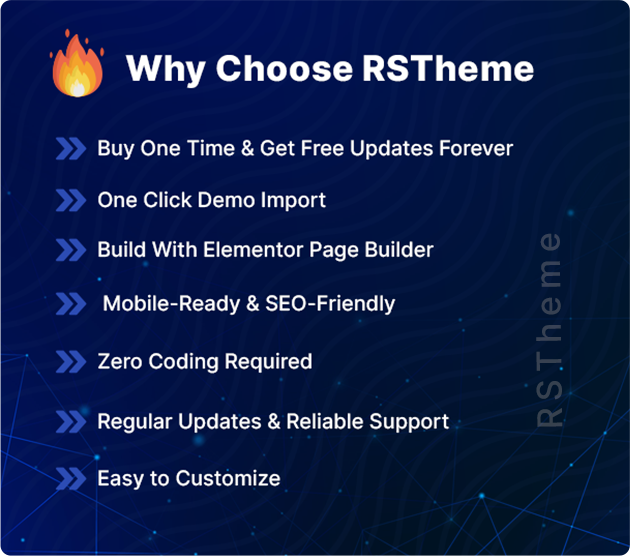 Why Choose RSTheme

Buy One Time & Get Free Updates Forever

One Click Demo Import

Build With Elementor Page Builder

Mobile-Ready & SEO-Friendly

Zero Coding Required

Regular Updates & Reliable Support

Easy to Customize

RSTheme